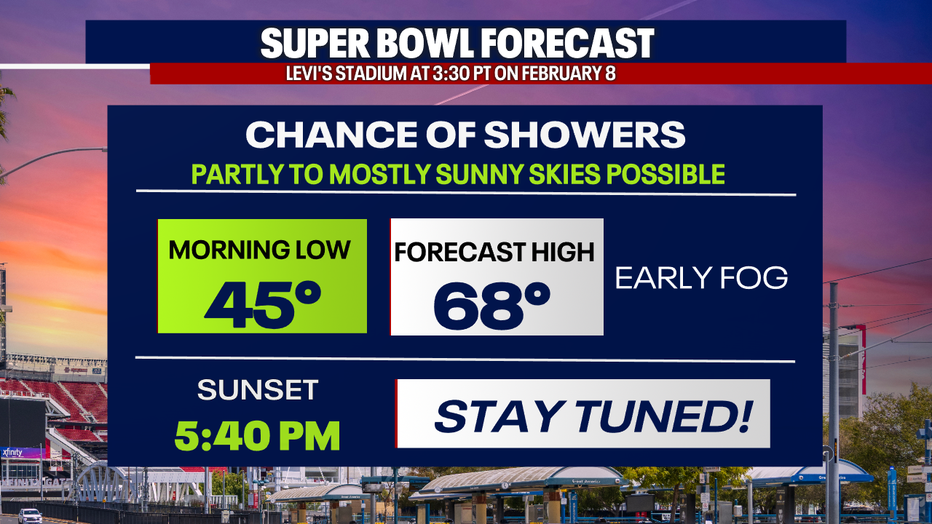 SUPER BOWL FORECAST
LEVI'S STADIUM AT 3:30 PT ON FEBRUARY 8

CHANCE OF SHOWERS
PARTLY TO MOSTLY SUNNY SKIES POSSIBLE

MORNING LOW
45°

FORECAST HIGH
68°

EARLY FOG

SUNSET
5:40 PM

STAY TUNED!

xfinity